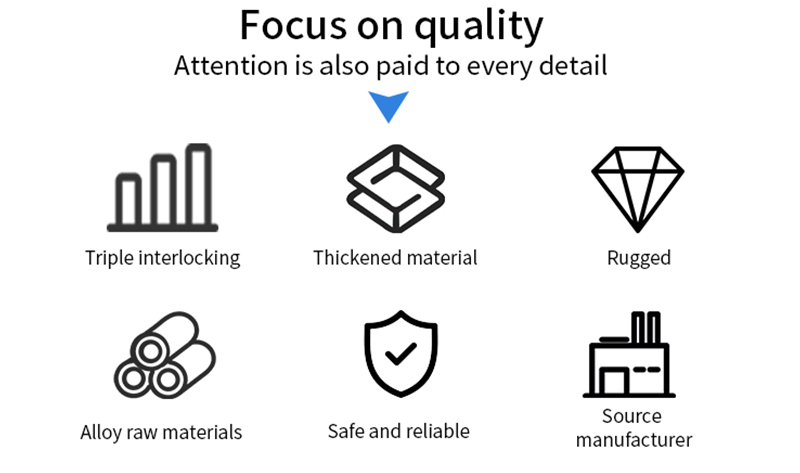 Focus on quality
Attention is also paid to every detail

Triple interlocking

Thickened material

Rugged

Alloy raw materials

Safe and reliable

Source manufacturer